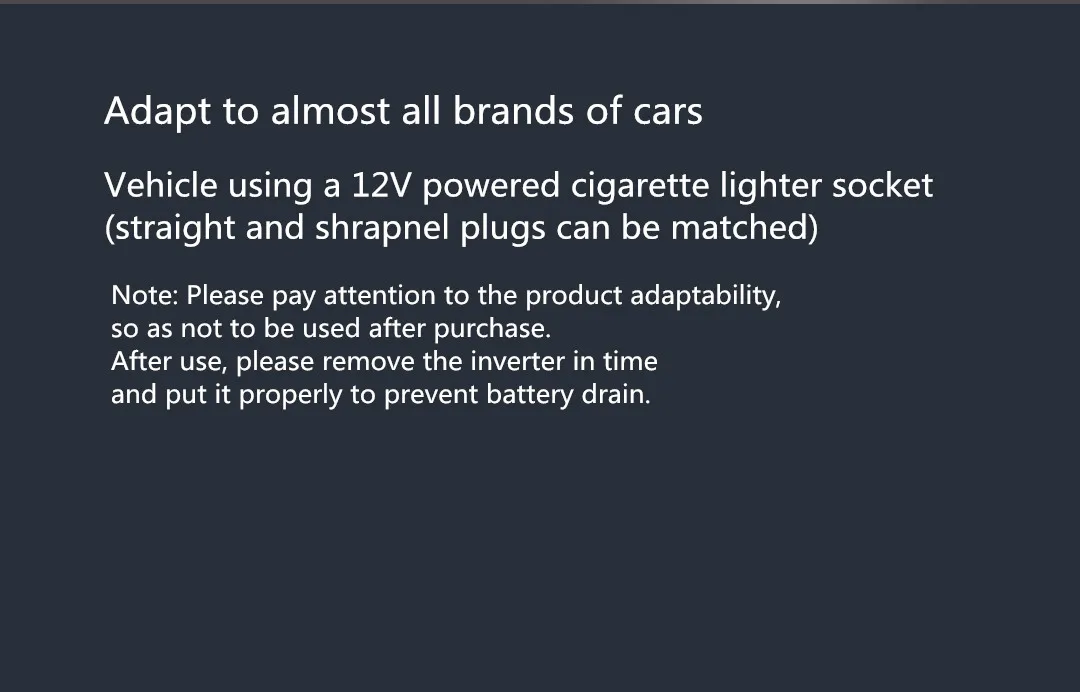 Adapt to almost all brands of cars

Vehicle using a 12V powered cigarette lighter socket (straight and shrapnel plugs can be matched)

Note: Please pay attention to the product adaptability, so as not to be used after purchase.
After use, please remove the inverter in time and put it properly to prevent battery drain.